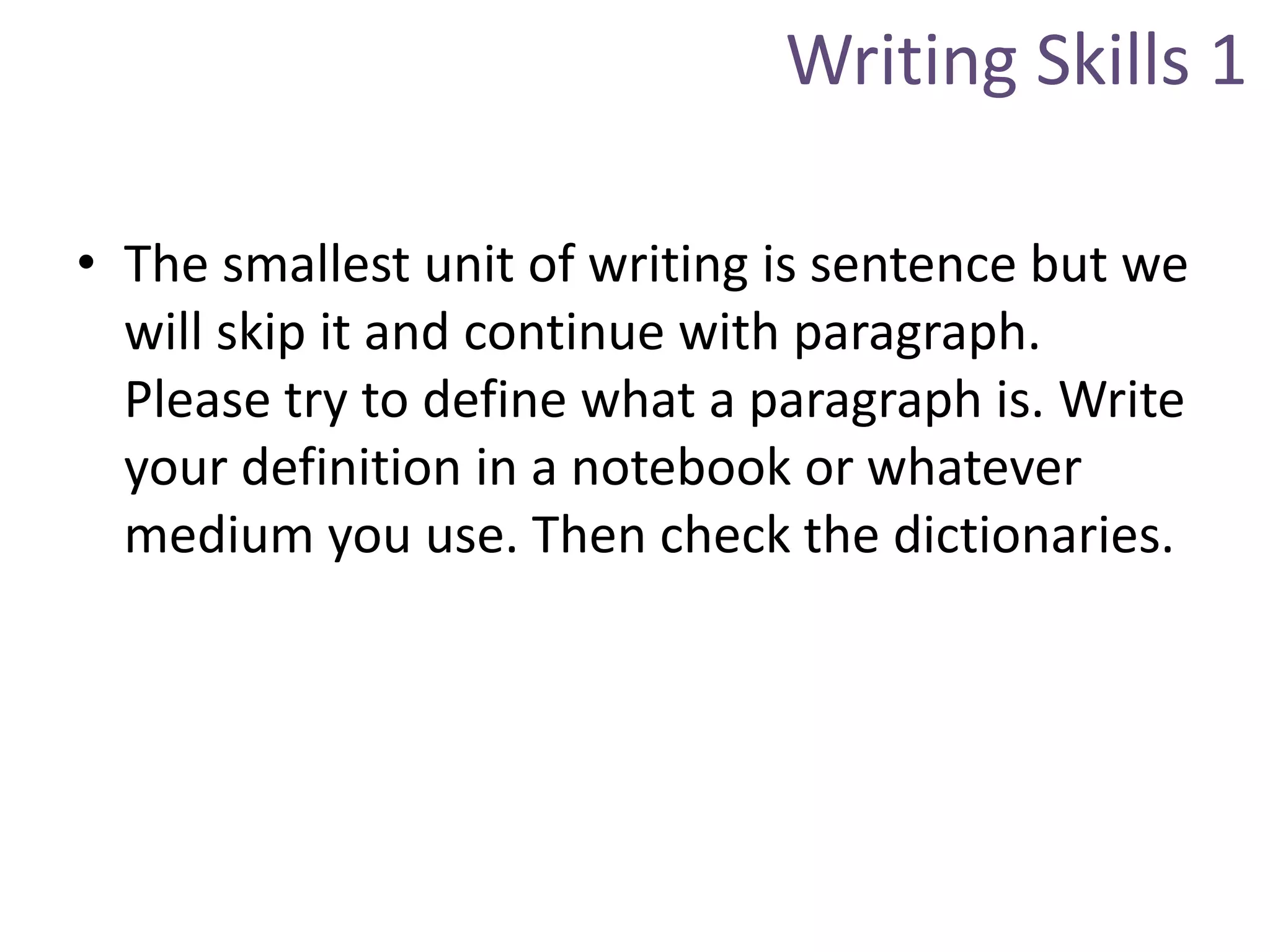 Writing Skills 1

• The smallest unit of writing is sentence but we will skip it and continue with paragraph. Please try to define what a paragraph is. Write your definition in a notebook or whatever medium you use. Then check the dictionaries.